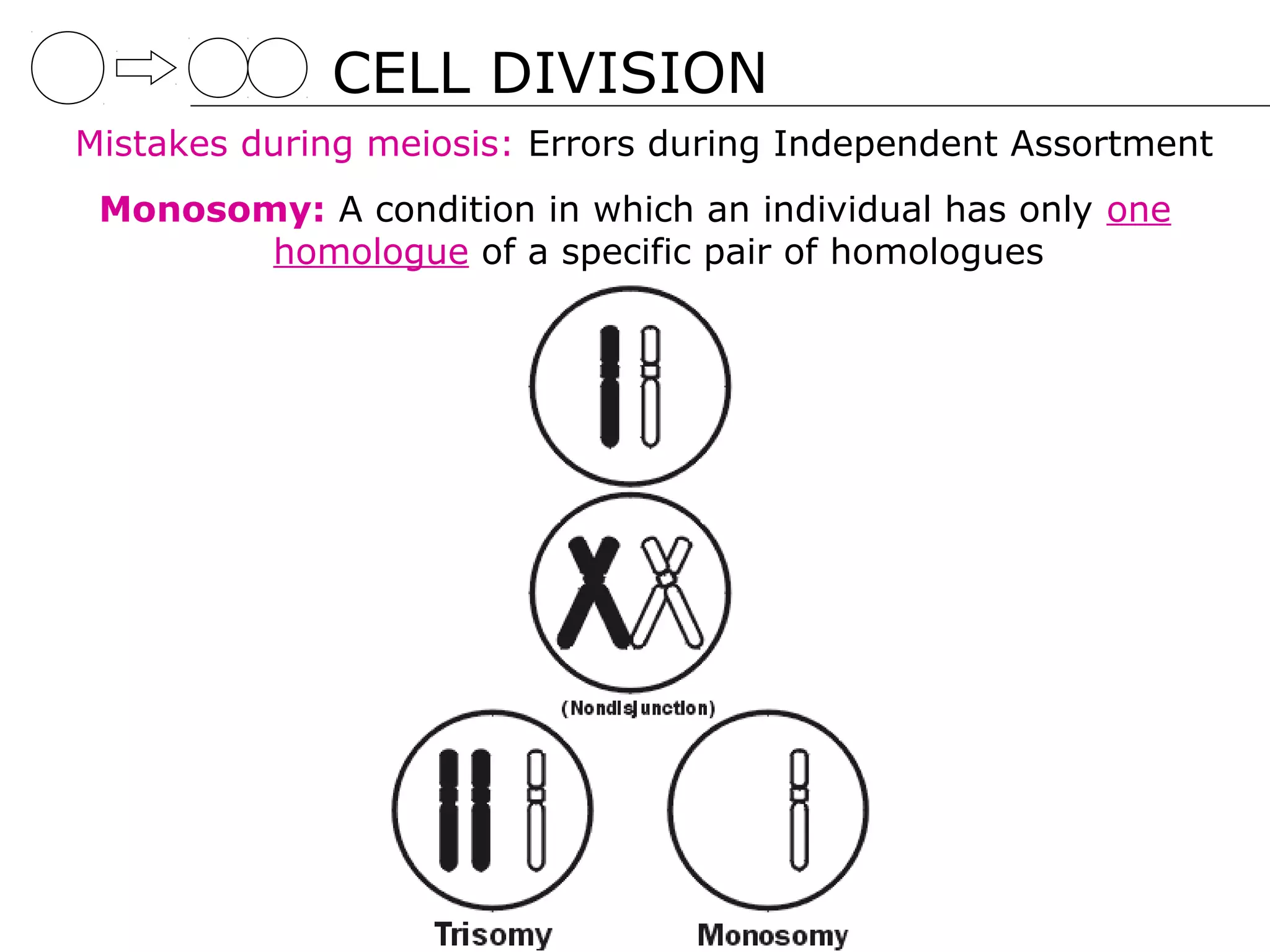 CELL DIVISION

Mistakes during meiosis: Errors during Independent Assortment

Monosomy: A condition in which an individual has only one homologue of a specific pair of homologues

(Nondisjunction)

Trisomy

Monosomy